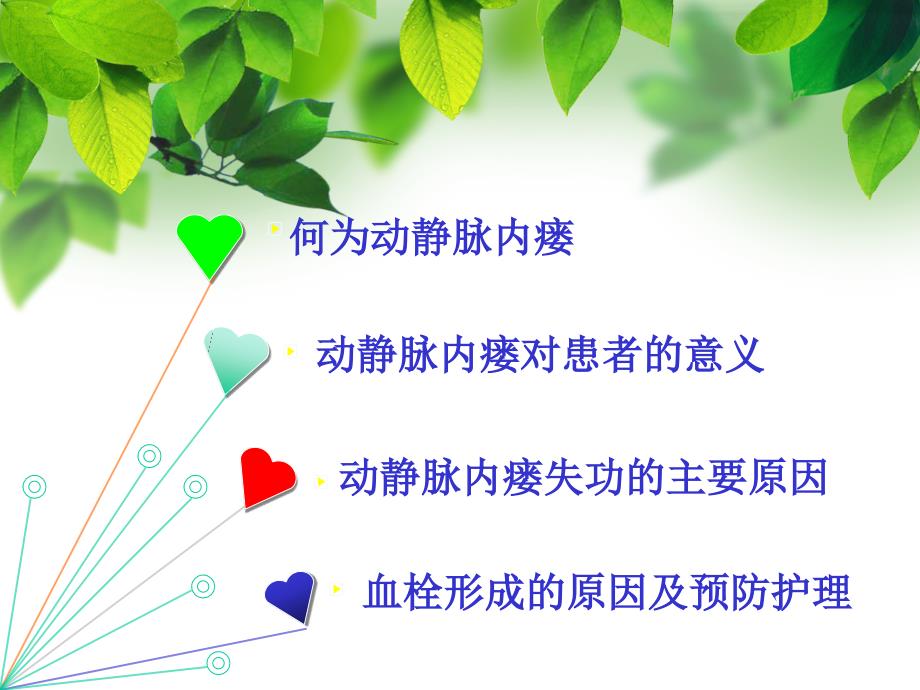 何为动静脉内瘘

动静脉内瘘对患者的意义

动静脉内瘘失功的主要原因

血栓形成的原因及预防护理